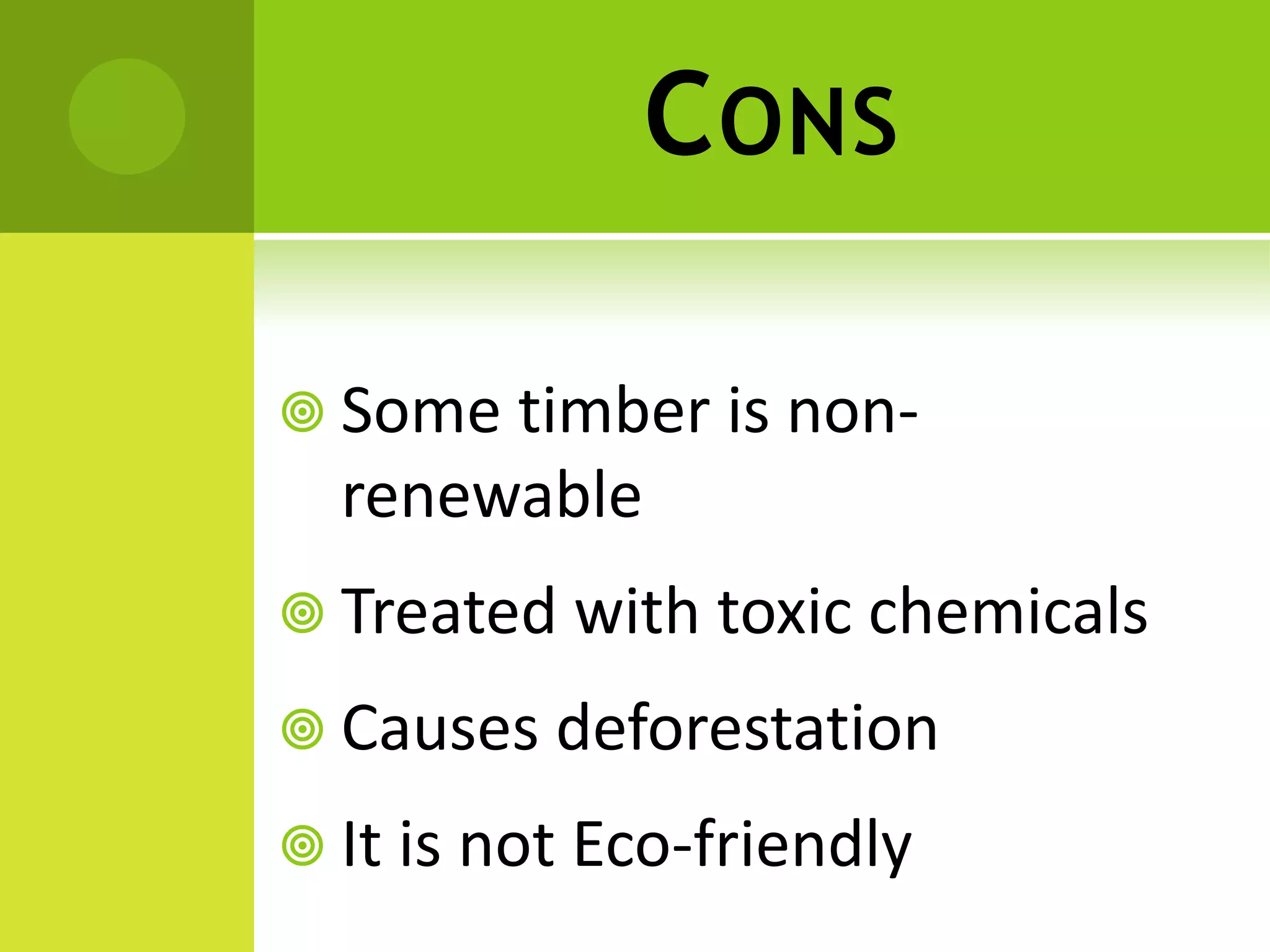 CONS

Some timber is non-renewable

Treated with toxic chemicals

Causes deforestation

It is not Eco-friendly